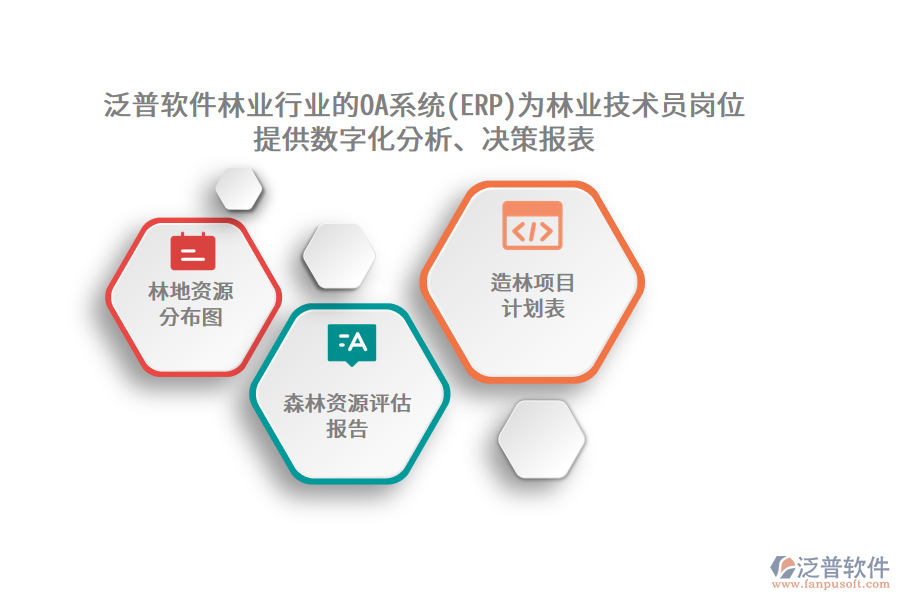 泛普软件林业行业的OA系统(ERP)为林业技术员岗位提供数字化分析、决策报表

林地资源分布图

森林资源评估报告

造林项目计划表

泛普软件
www.fanpusoft.com